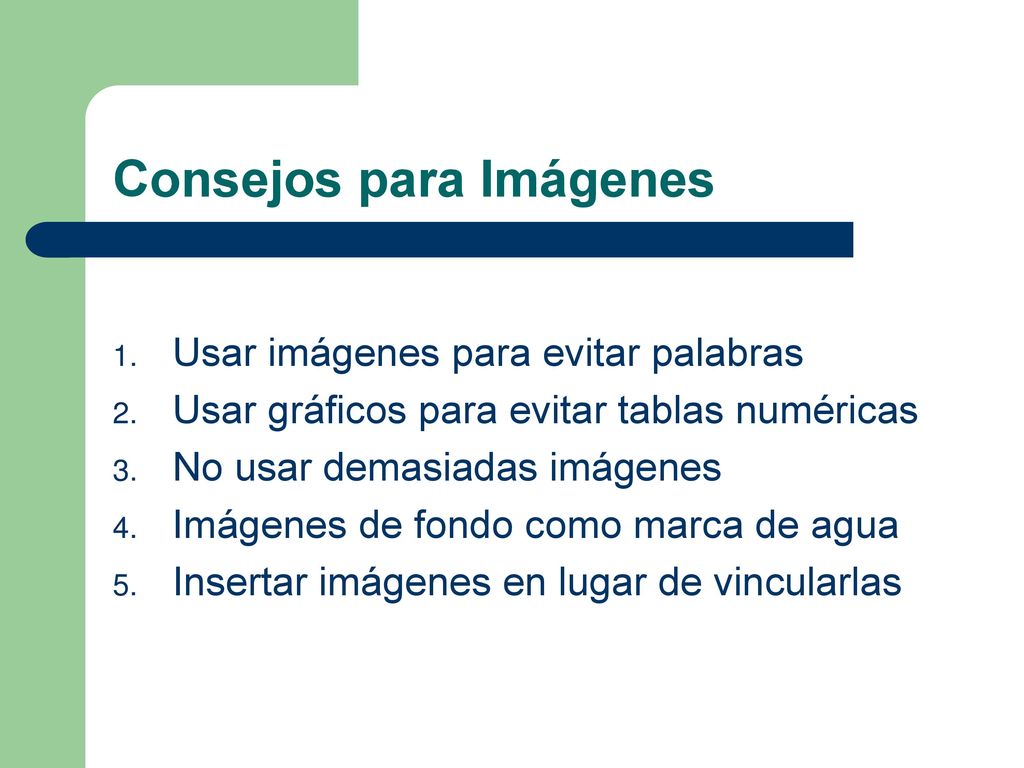 Consejos para Imágenes

1. Usar imágenes para evitar palabras
2. Usar gráficos para evitar tablas numéricas
3. No usar demasiadas imágenes
4. Imágenes de fondo como marca de agua
5. Insertar imágenes en lugar de vincularlas